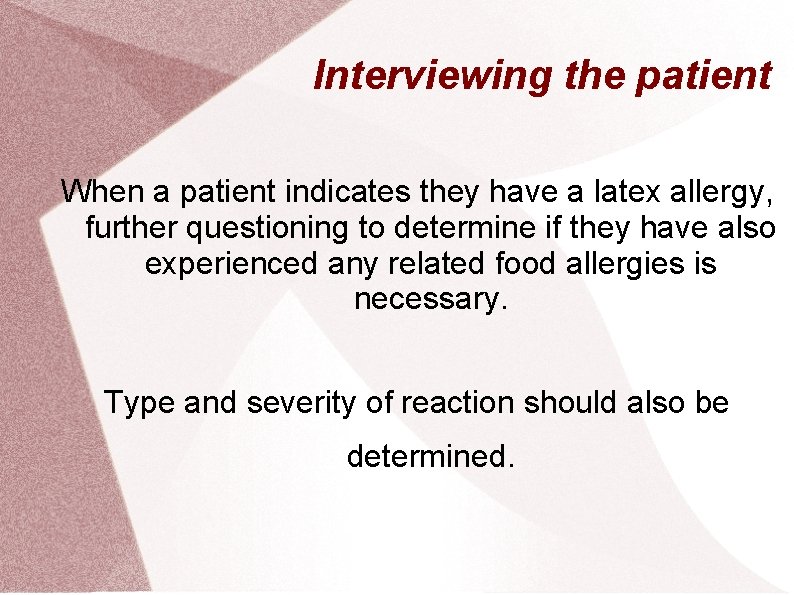 Interviewing the patient

When a patient indicates they have a latex allergy, further questioning to determine if they have also experienced any related food allergies is necessary.

Type and severity of reaction should also be determined.